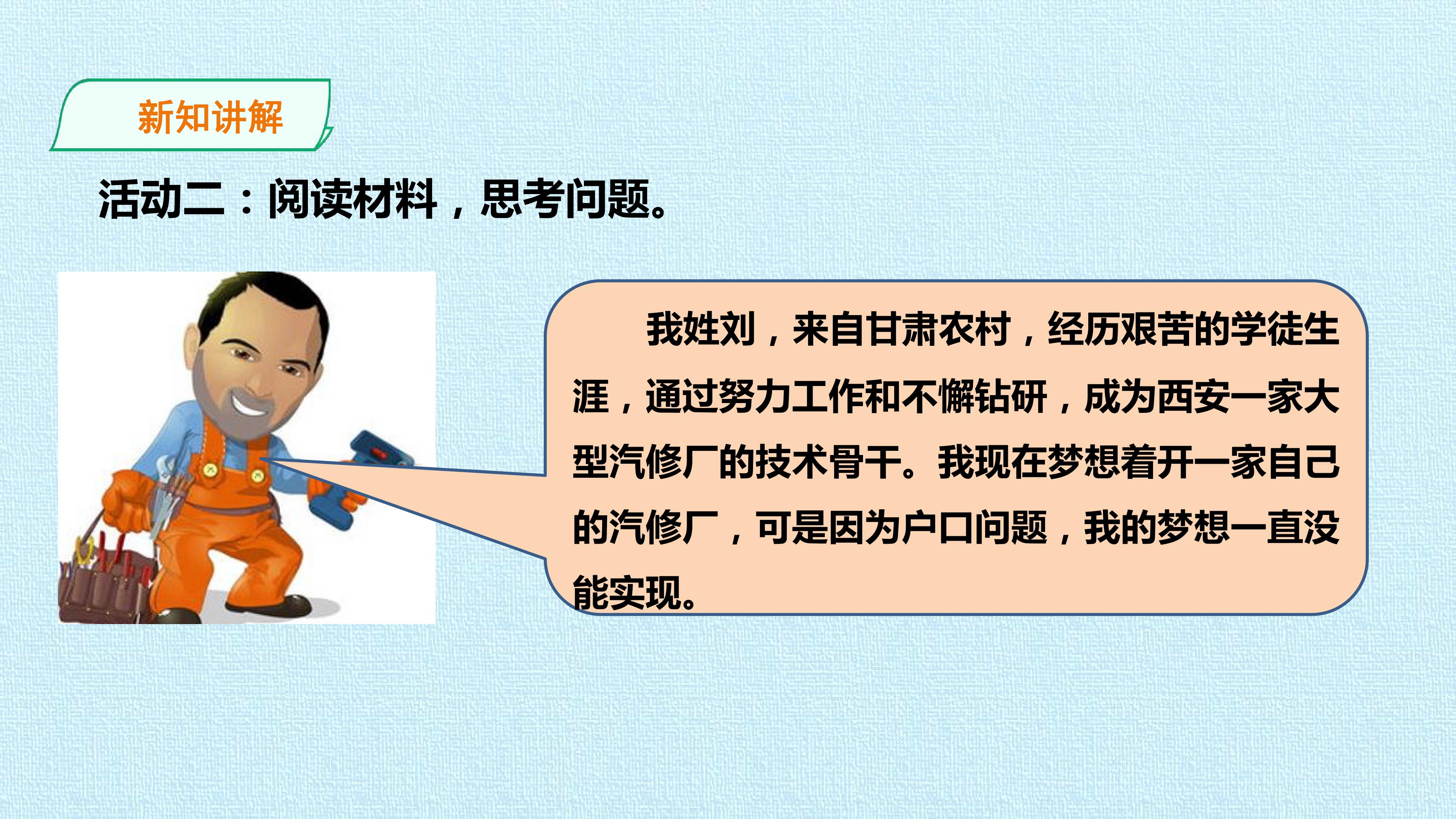 新知讲解

活动二：阅读材料，思考问题。

我姓刘，来自甘肃农村，经历艰苦的学徒生涯，通过努力工作和不懈钻研，成为西安一家大型汽修厂的技术骨干。我现在梦想着开一家自己的汽修厂，可是因为户口问题，我的梦想一直没能实现。